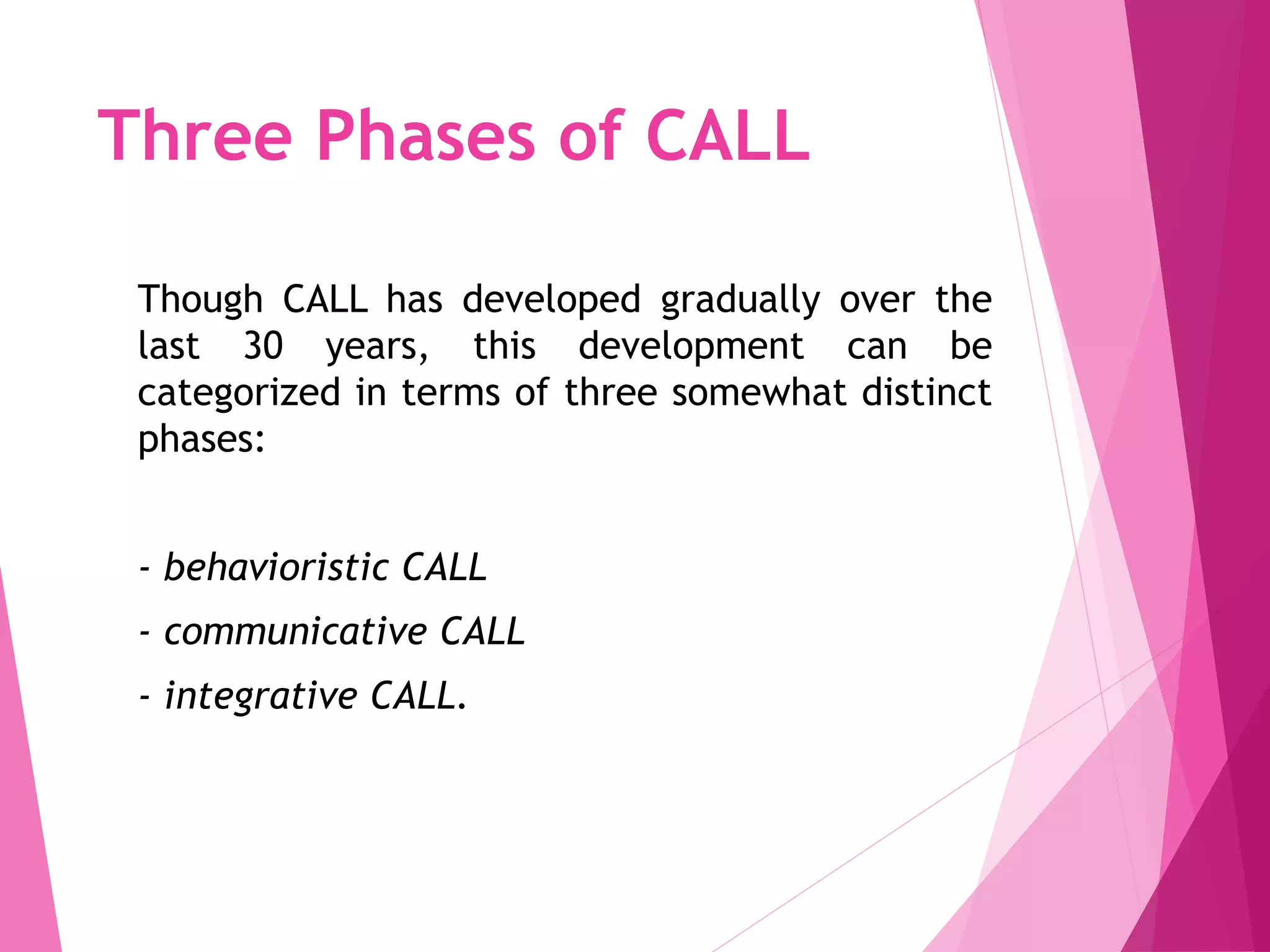 Three Phases of CALL

Though CALL has developed gradually over the last 30 years, this development can be categorized in terms of three somewhat distinct phases:

- behavioristic CALL

- communicative CALL

- integrative CALL.